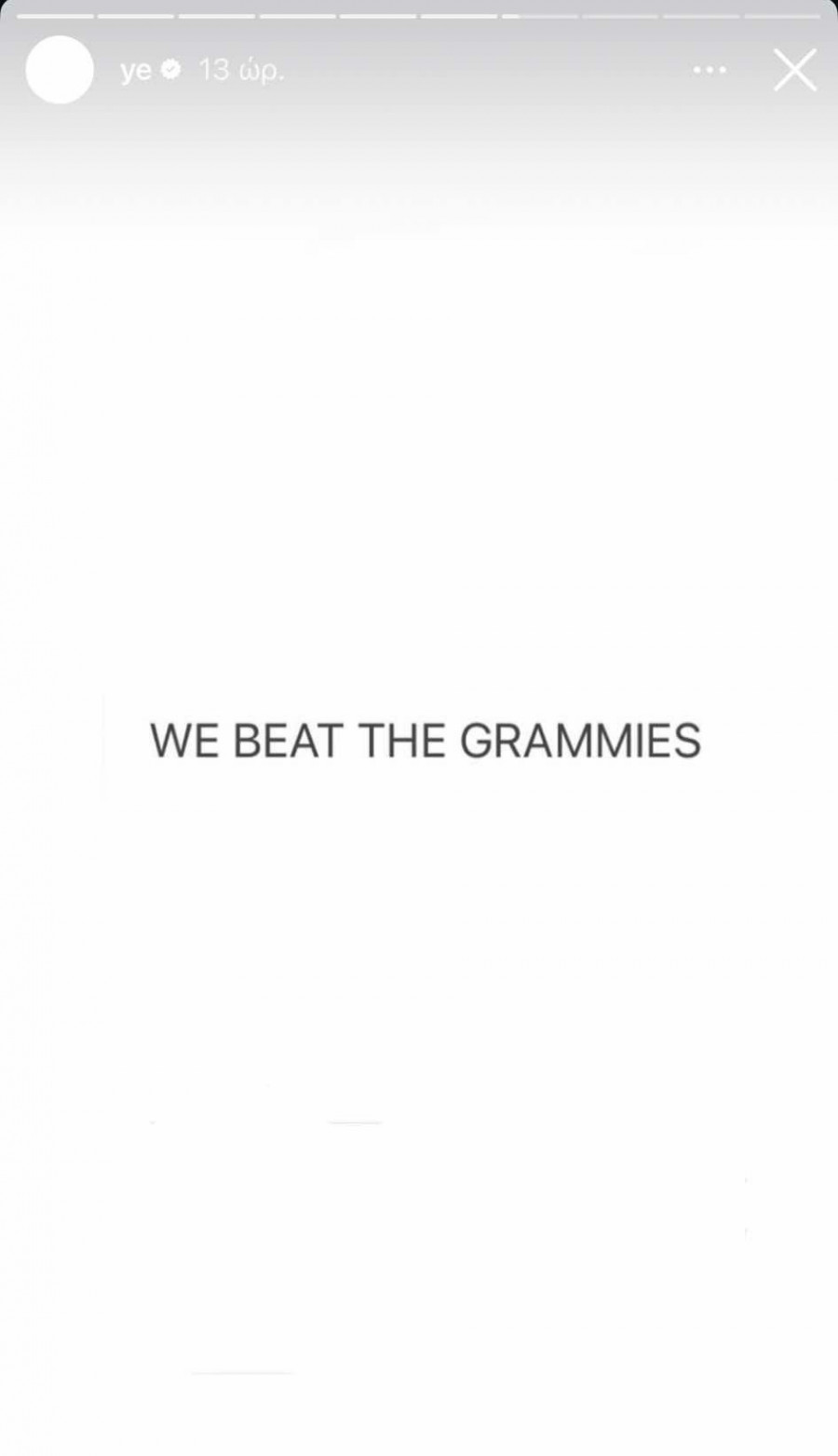 ye 13 ώρ.

WE BEAT THE GRAMMIES